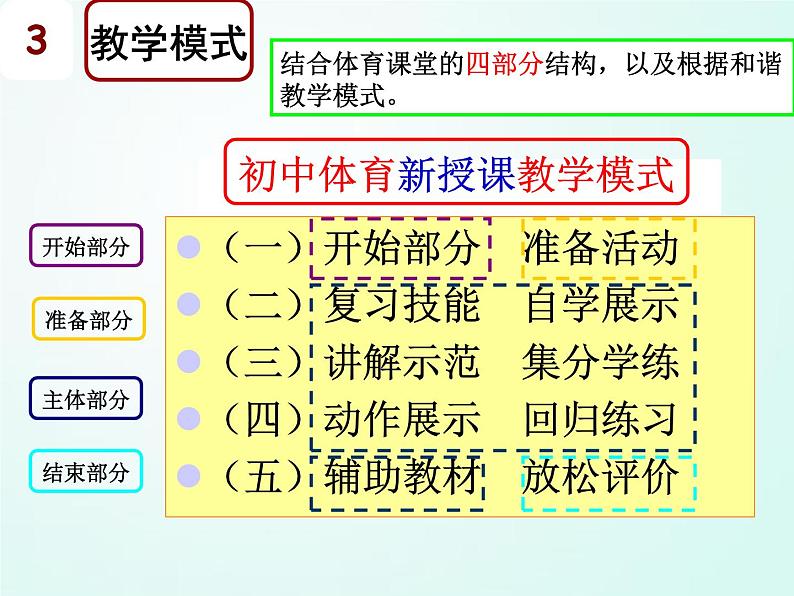 3 教学模式

结合体育课堂的四部分结构，以及根据和谐教学模式。

初中体育新授课教学模式

开始部分

准备部分

主体部分

结束部分

（一）开始部分　准备活动
（二）复习技能　自学展示
（三）讲解示范　集分学练
（四）动作展示　回归练习
（五）辅助教材　放松评价